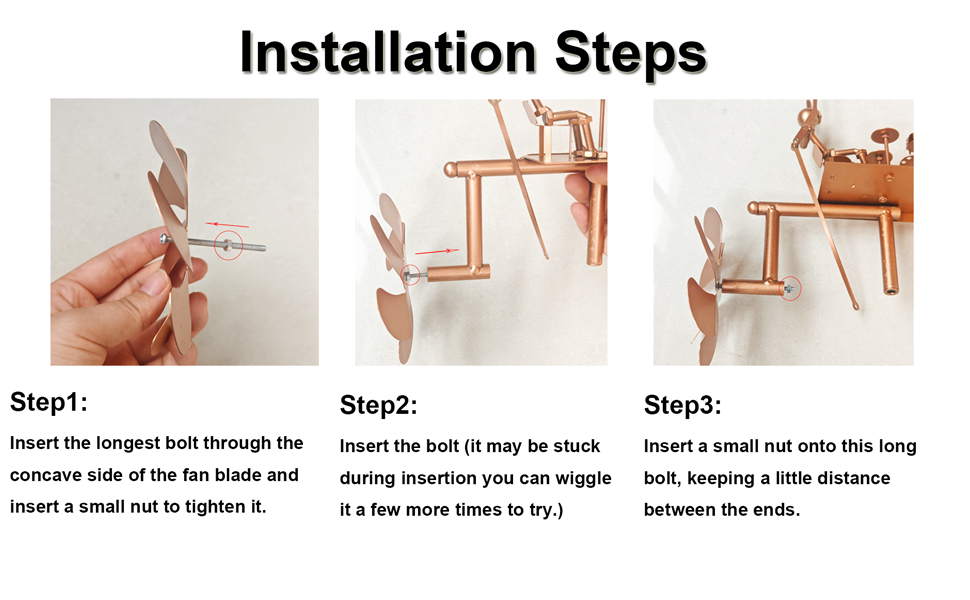 Installation Steps

Step1:

Insert the longest bolt through the concave side of the fan blade and insert a small nut to tighten it.

Step2:

Insert the bolt (it may be stuck during insertion you can wiggle it a few more times to try.)

Step3:

Insert a small nut onto this long bolt, keeping a little distance between the ends.